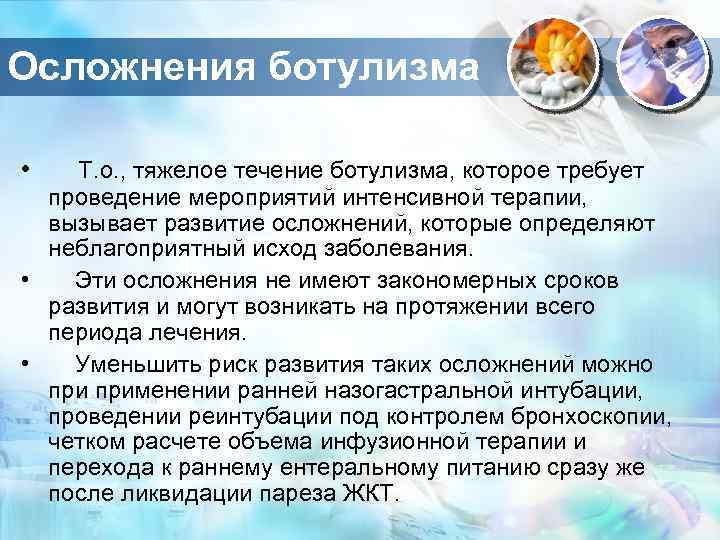 Осложнения ботулизма

• Т.о., тяжелое течение ботулизма, которое требует проведение мероприятий интенсивной терапии, вызывает развитие осложнений, которые определяют неблагоприятный исход заболевания.

• Эти осложнения не имеют закономерных сроков развития и могут возникать на протяжении всего периода лечения.

• Уменьшить риск развития таких осложнений можно при применении ранней назогастральной интубации, проведении реинтубации под контролем бронхоскопии, четком расчете объема инфузионной терапии и перехода к раннему ентеральному питанию сразу же после ликвидации пареза ЖКТ.